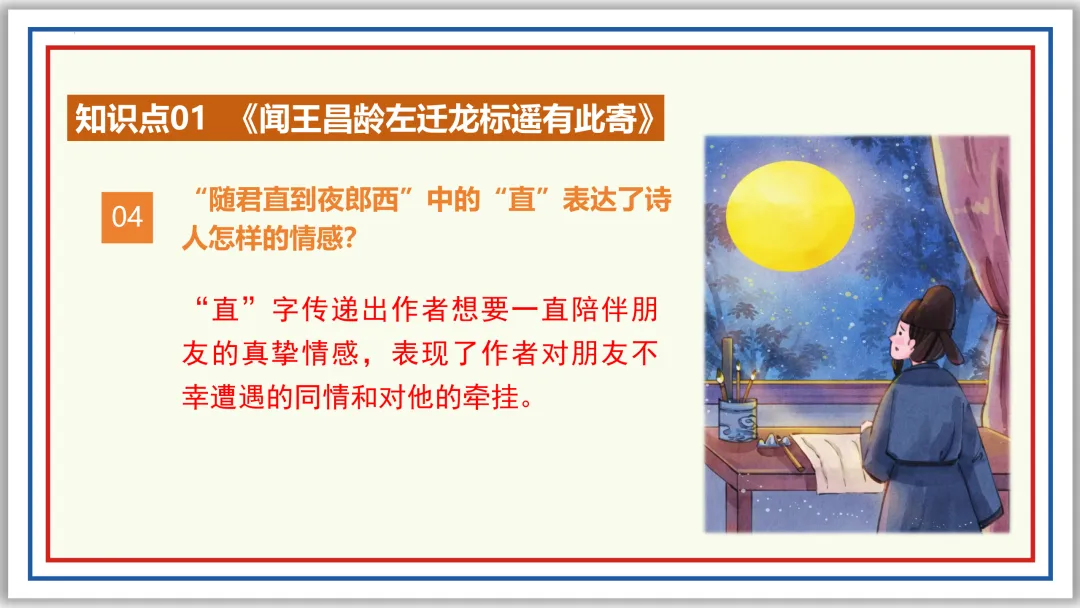 知识点01 《闻王昌龄左迁龙标遥有此寄》

04

“随君直到夜郎西”中的“直”表达了诗人怎样的情感?

“直”字传递出作者想要一直陪伴朋友的真挚情感，表现了作者对朋友不幸遭遇的同情和对他的牵挂。